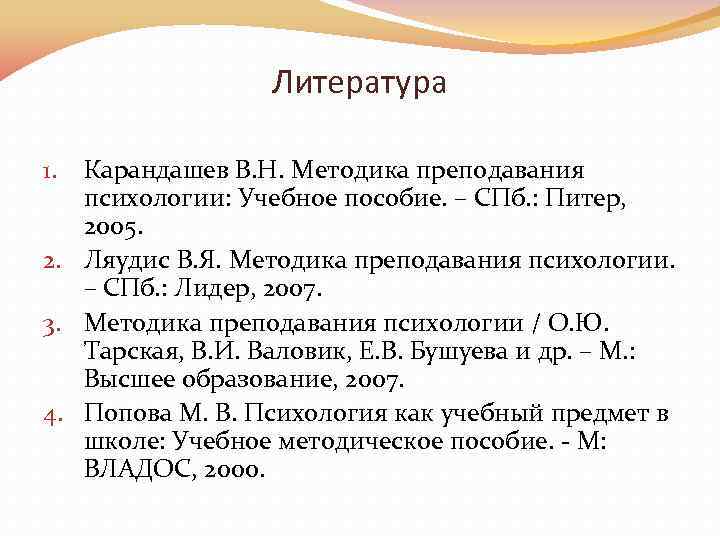 Литература

1. Карандашев В.Н. Методика преподавания психологии: Учебное пособие. – СПб.: Питер, 2005.
2. Ляудис В.Я. Методика преподавания психологии. – СПб.: Лидер, 2007.
3. Методика преподавания психологии / О.Ю. Тарская, В.И. Валовик, Е.В. Бушуева и др. – М.: Высшее образование, 2007.
4. Попова М. В. Психология как учебный предмет в школе: Учебное методическое пособие. - М: ВЛАДОС, 2000.